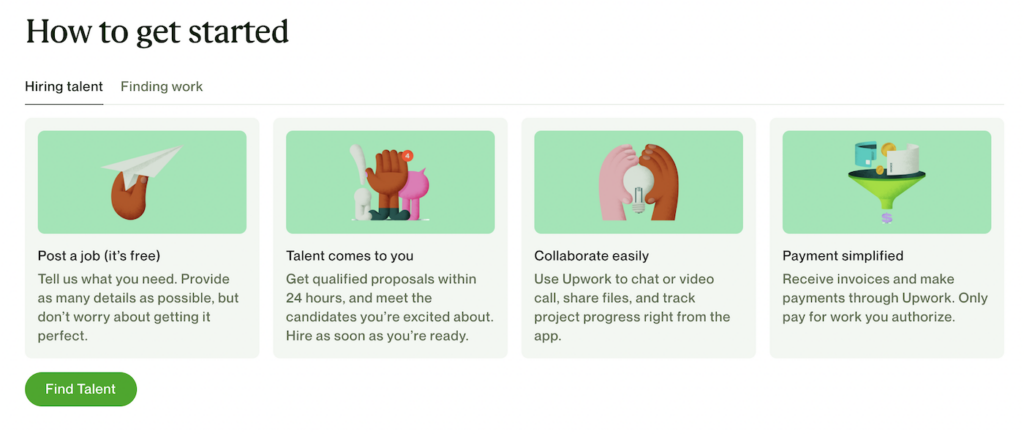 How to get started

Hiring talent Finding work

Post a job (it's free)
Tell us what you need. Provide as many details as possible, but don't worry about getting it perfect.

Talent comes to you
Get qualified proposals within 24 hours, and meet the candidates you're excited about. Hire as soon as you're ready.

Collaborate easily
Use Upwork to chat or video call, share files, and track project progress right from the app.

Payment simplified
Receive invoices and make payments through Upwork. Only pay for work you authorize.

Find Talent